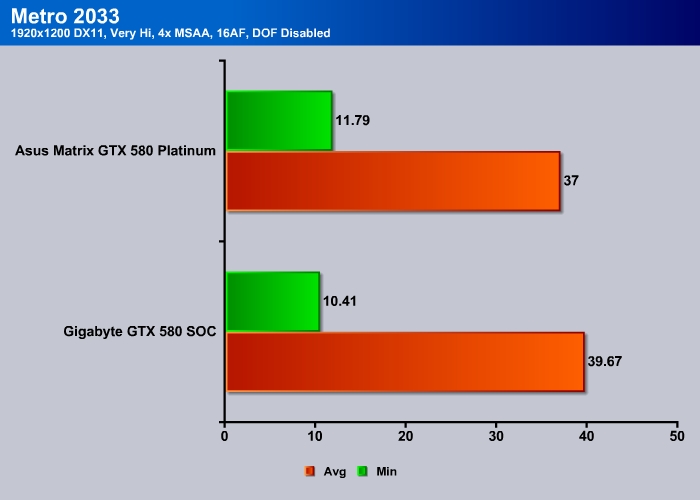 Metro 2033
1920x1200 DX11, Very Hi, 4x MSAA, 16AF, DOF Disabled

Asus Matrix GTX 580 Platinum
11.79
37

Gigabyte GTX 580 SOC
10.41
39.67

0
10
20
30
40
50

Avg
Min